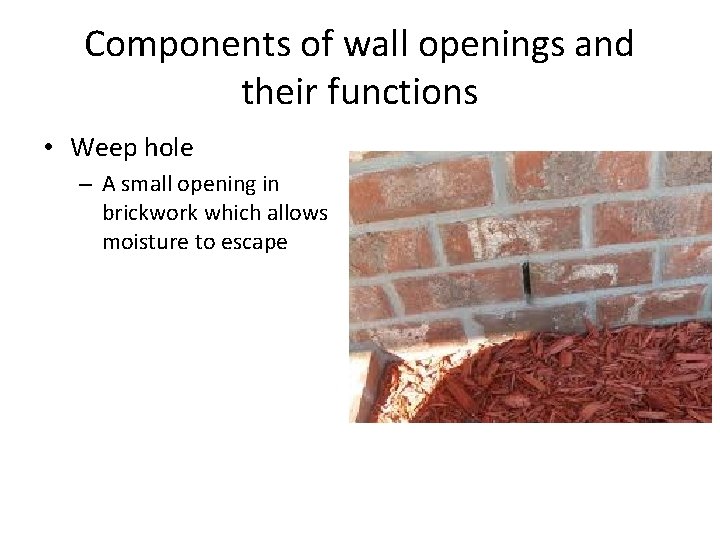 Components of wall openings and their functions

• Weep hole
– A small opening in brickwork which allows moisture to escape